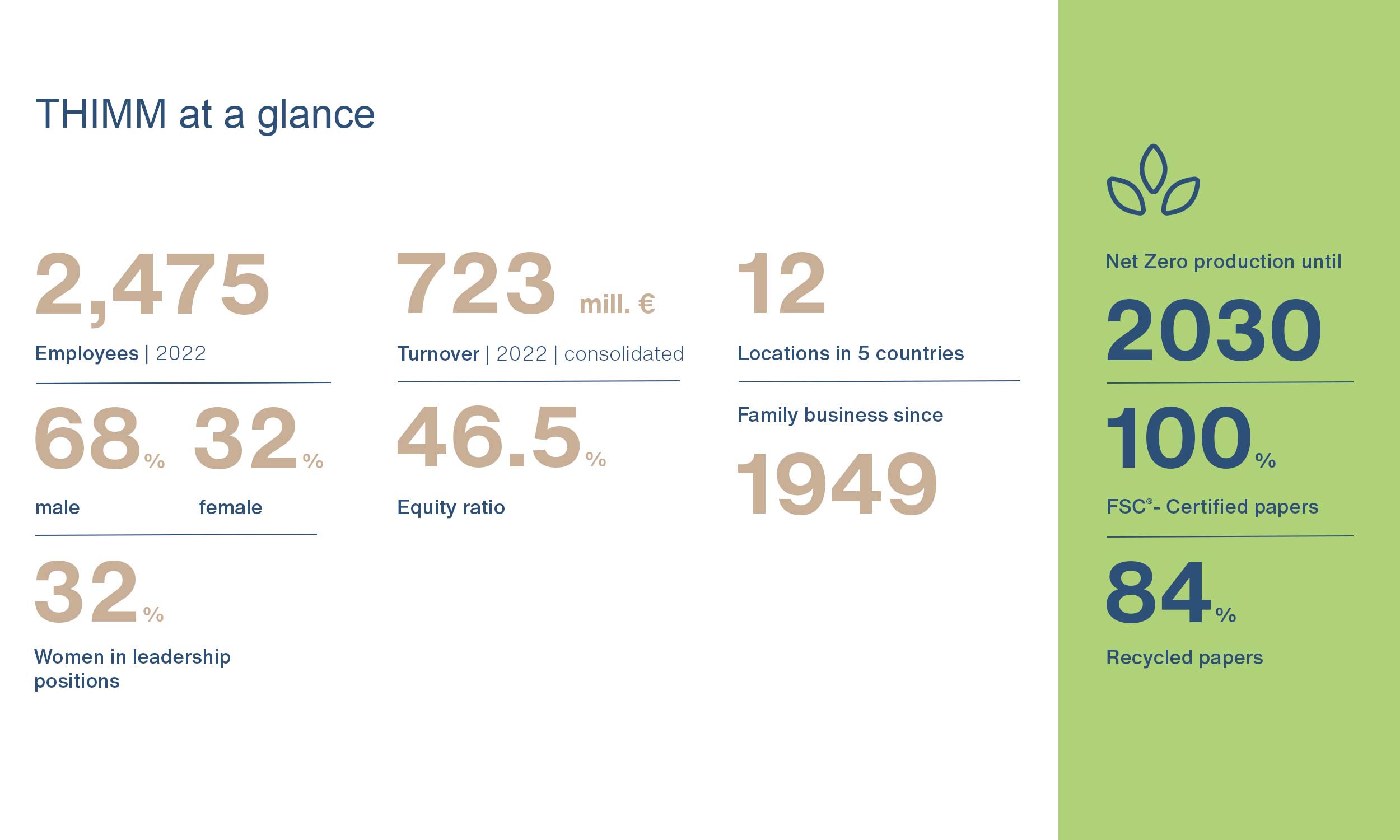 THIMM at a glance

2,475
Employees | 2022

68 % 32 %
male female

32 %
Women in leadership positions

723 mill. €
Turnover | 2022 | consolidated

46.5 %
Equity ratio

12
Locations in 5 countries

Family business since
1949

Net Zero production until
2030

100 %
FSC®- Certified papers

84 %
Recycled papers